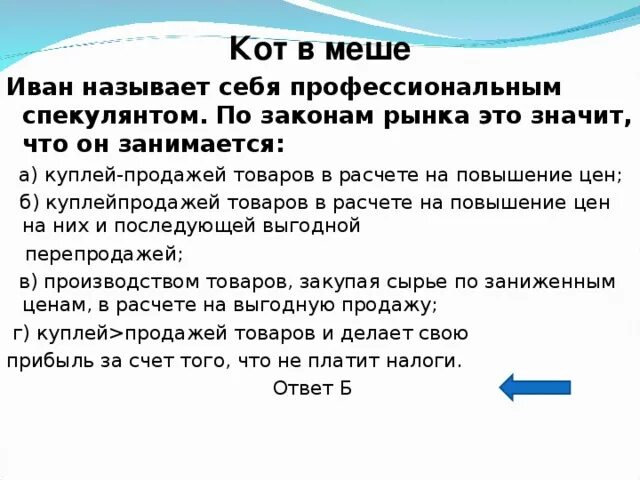 Кот в меше

Иван называет себя профессиональным спекулянтом. По законам рынка это значит, что он занимается:

а) куплей-продажей товаров в расчете на повышение цен;

б) куплейпродажей товаров в расчете на повышение цен на них и последующей выгодной перепродажей;

в) производством товаров, закупая сырье по заниженным ценам, в расчете на выгодную продажу;

г) куплей>продажей товаров и делает свою прибыль за счет того, что не платит налоги.

Ответ Б